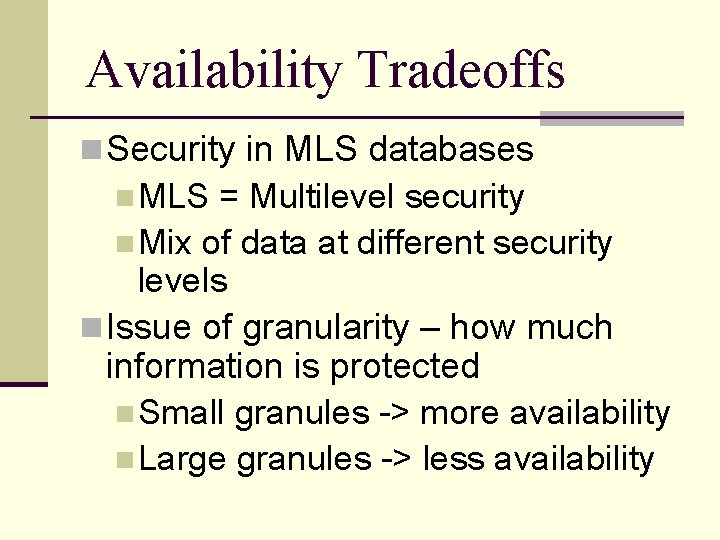 Availability Tradeoffs

Security in MLS databases

MLS = Multilevel security

Mix of data at different security levels

Issue of granularity – how much information is protected

Small granules -> more availability

Large granules -> less availability